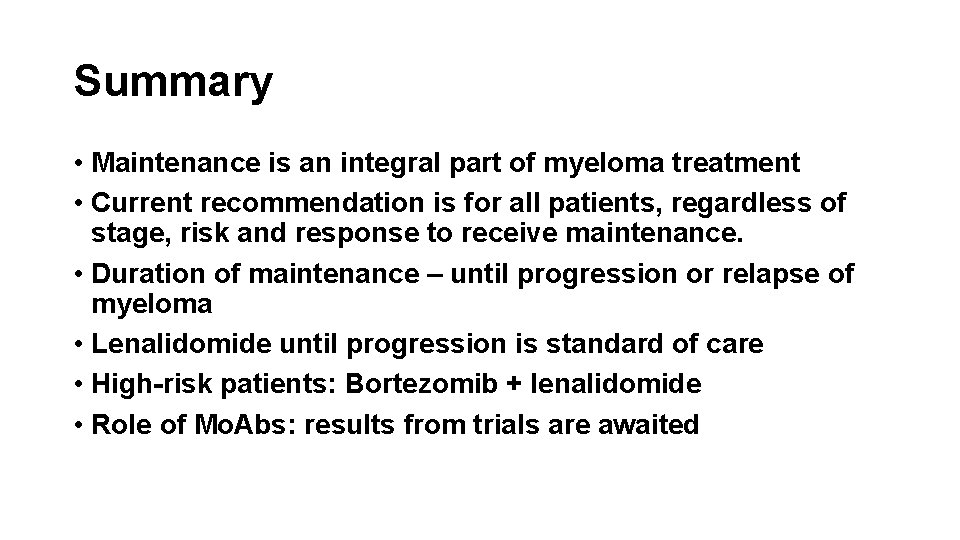 Summary

• Maintenance is an integral part of myeloma treatment
• Current recommendation is for all patients, regardless of stage, risk and response to receive maintenance.
• Duration of maintenance – until progression or relapse of myeloma
• Lenalidomide until progression is standard of care
• High-risk patients: Bortezomib + lenalidomide
• Role of MoAbs: results from trials are awaited